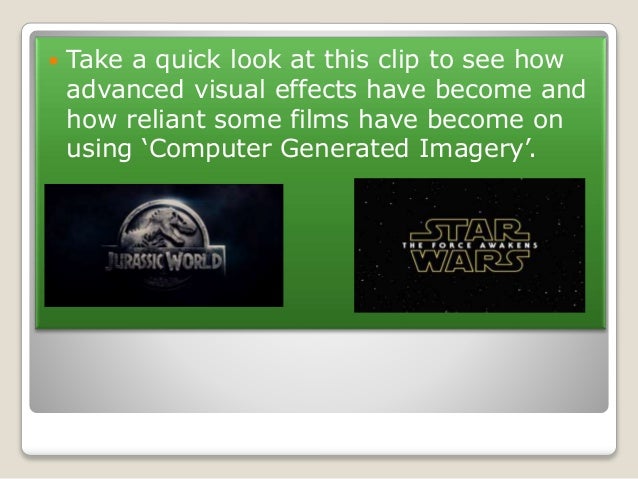 Take a quick look at this clip to see how advanced visual effects have become and how reliant some films have become on using ‘Computer Generated Imagery’.

JURASSIC WORLD

STAR
THE FORCE AWAKENS
WARS